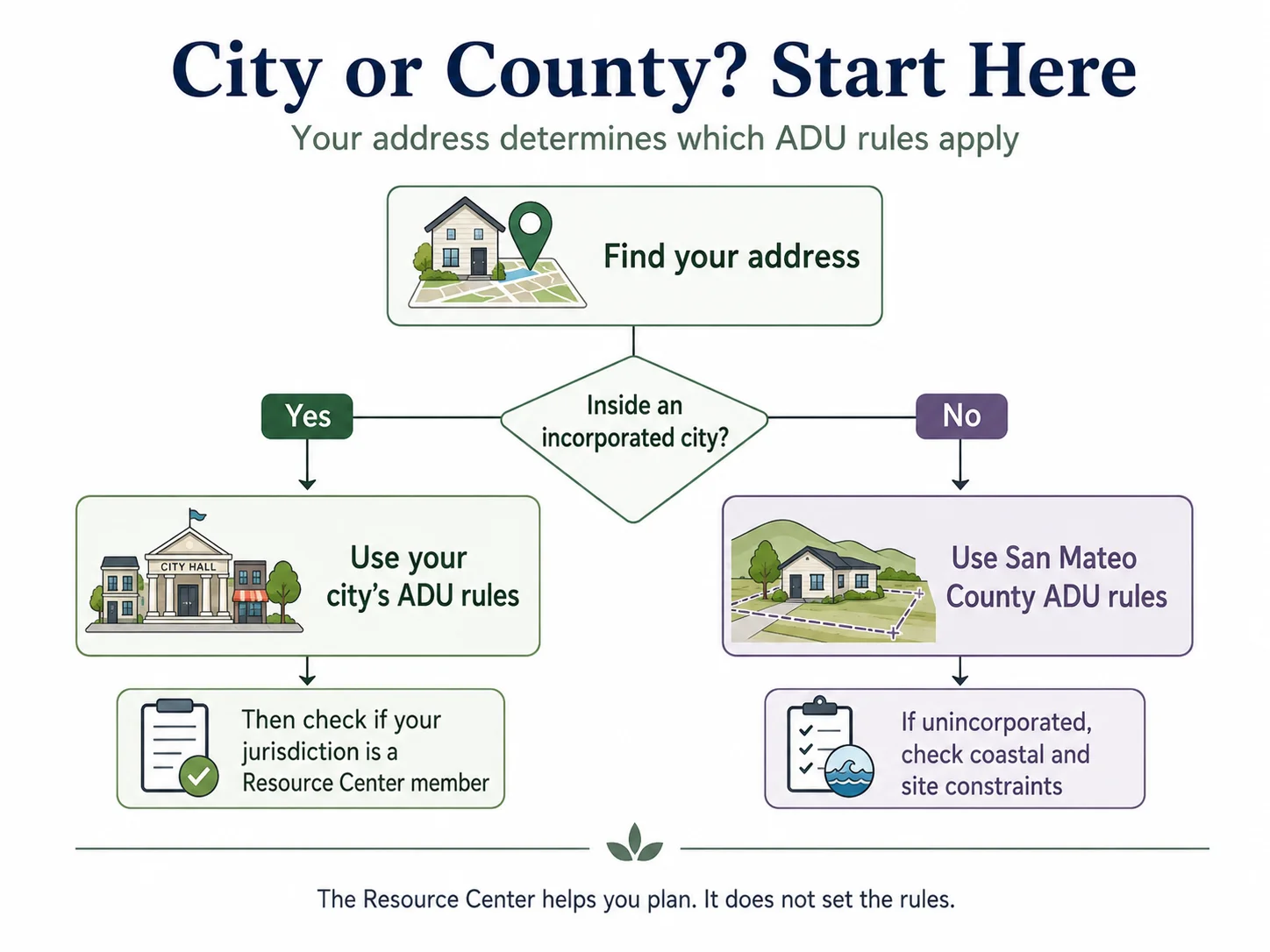 City or County? Start Here

Your address determines which ADU rules apply

Find your address

Inside an incorporated city?

Yes

No

CITY HALL

Use your city's ADU rules

Use San Mateo County ADU rules

Then check if your jurisdiction is a Resource Center member

If unincorporated, check coastal and site constraints

The Resource Center helps you plan. It does not set the rules.